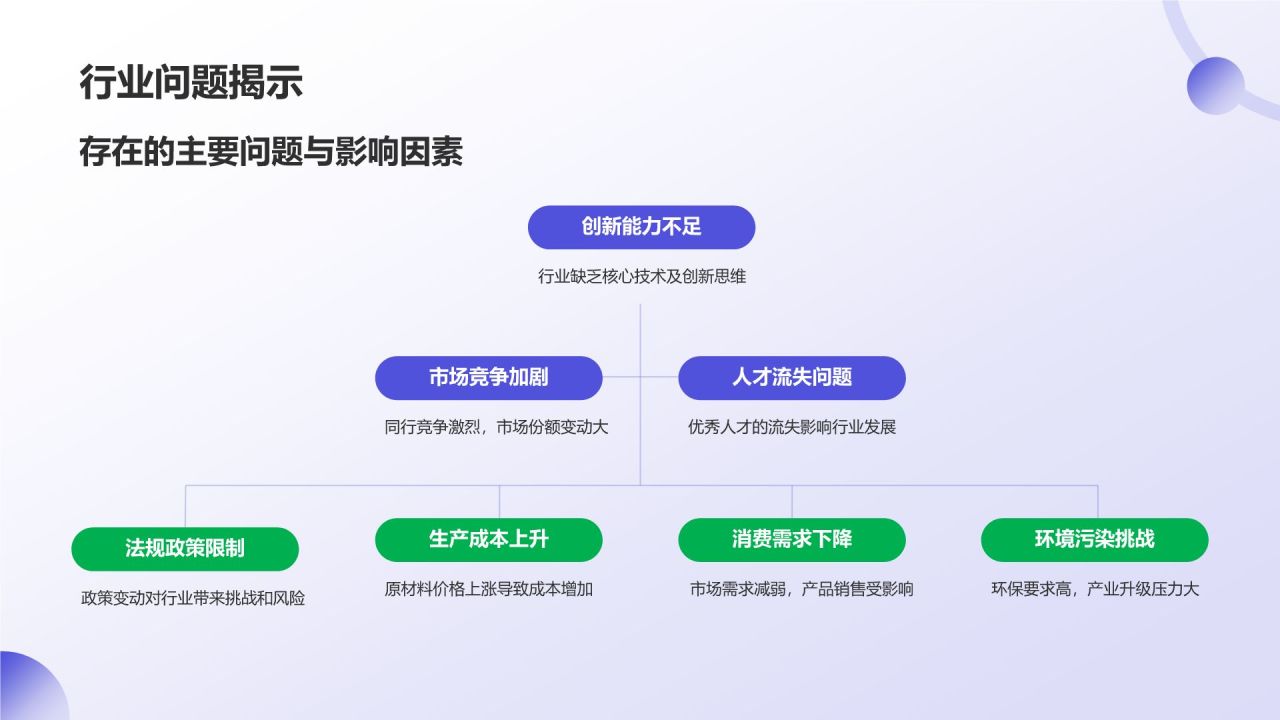 行业问题揭示

存在的主要问题与影响因素

创新能力不足

行业缺乏核心技术及创新思维

市场竞争加剧

同行竞争激烈，市场份额变动大

人才流失问题

优秀人才的流失影响行业发展

法规政策限制

政策变动对行业带来挑战和风险

生产成本上升

原材料价格上涨导致成本增加

消费需求下降

市场需求减弱，产品销售受影响

环境污染挑战

环保要求高，产业升级压力大